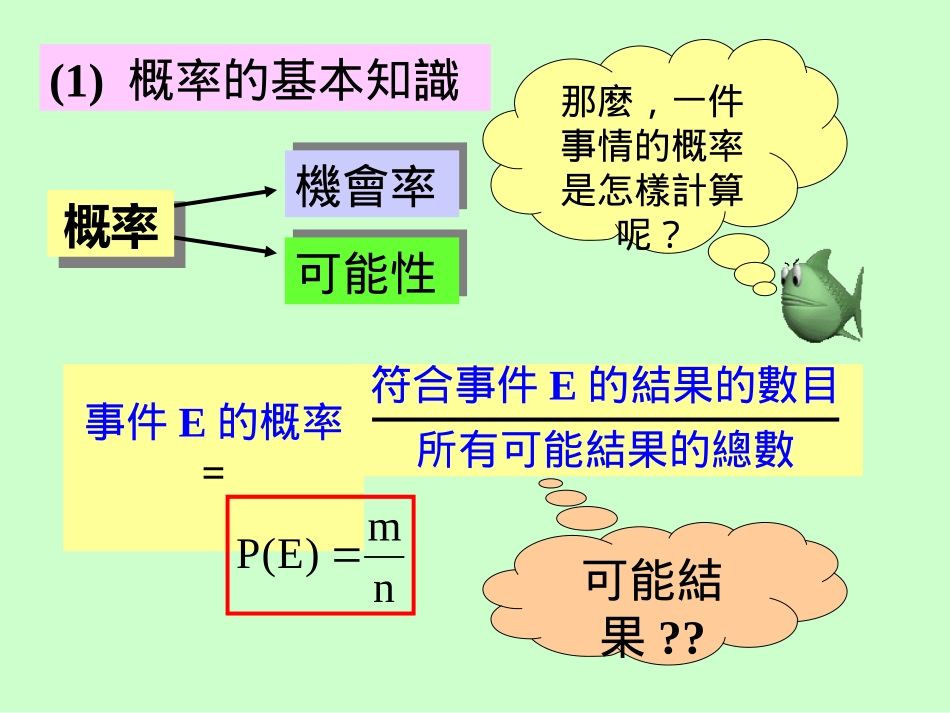 (1) 概率的基本知識

那麼，一件事情的概率是怎樣計算呢？

概率

機會率

可能性

事件 E 的概率 = $\frac{\text{符合事件 E 的結果的數目}}{\text{所有可能結果的總數}}$

$P(E) = \frac{m}{n}$

可能結果 ??